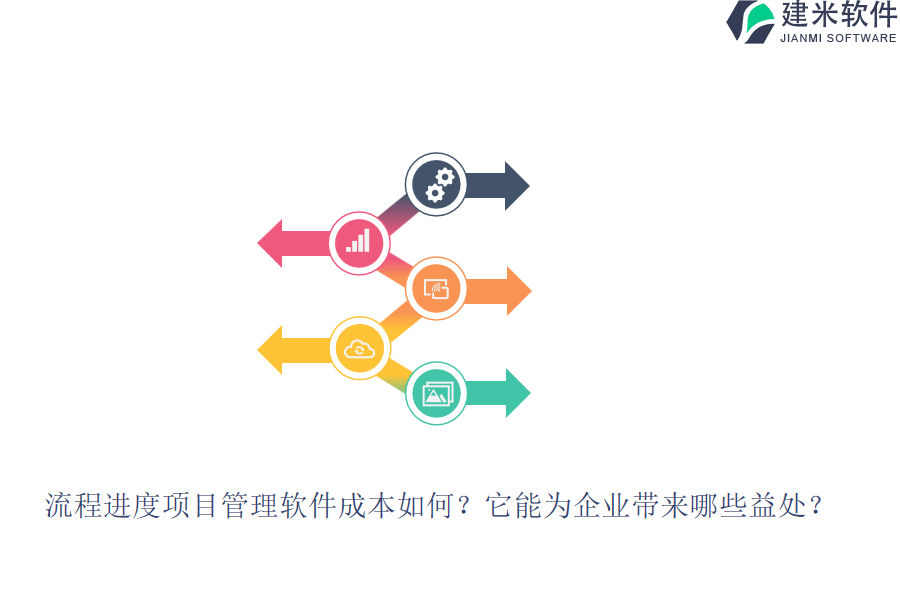 建米软件
JIANMI SOFTWARE

流程进度项目管理软件成本如何？它能为企业带来哪些益处？